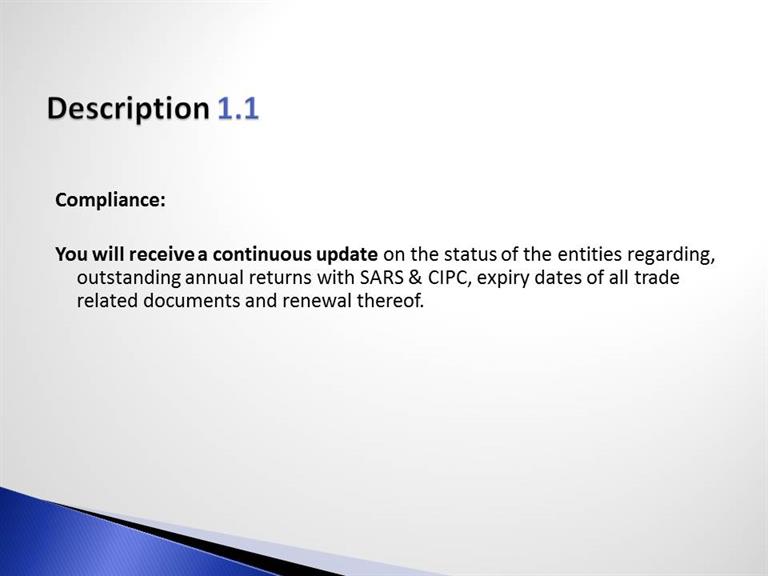 Description 1.1

Compliance:

You will receive a continuous update on the status of the entities regarding, outstanding annual returns with SARS & CIPC, expiry dates of all trade related documents and renewal thereof.